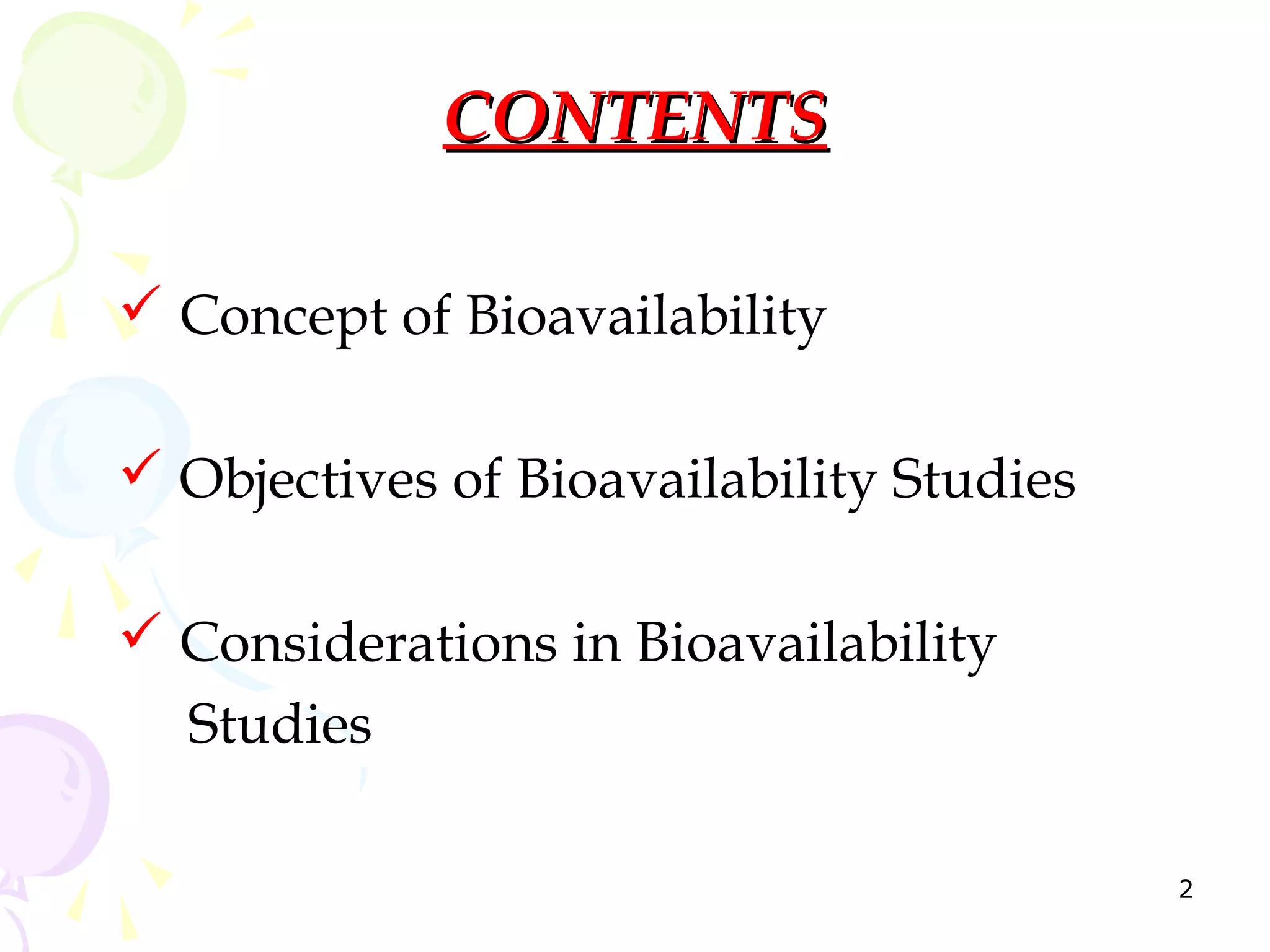 CONTENTS

✓ Concept of Bioavailability

✓ Objectives of Bioavailability Studies

✓ Considerations in Bioavailability Studies

2